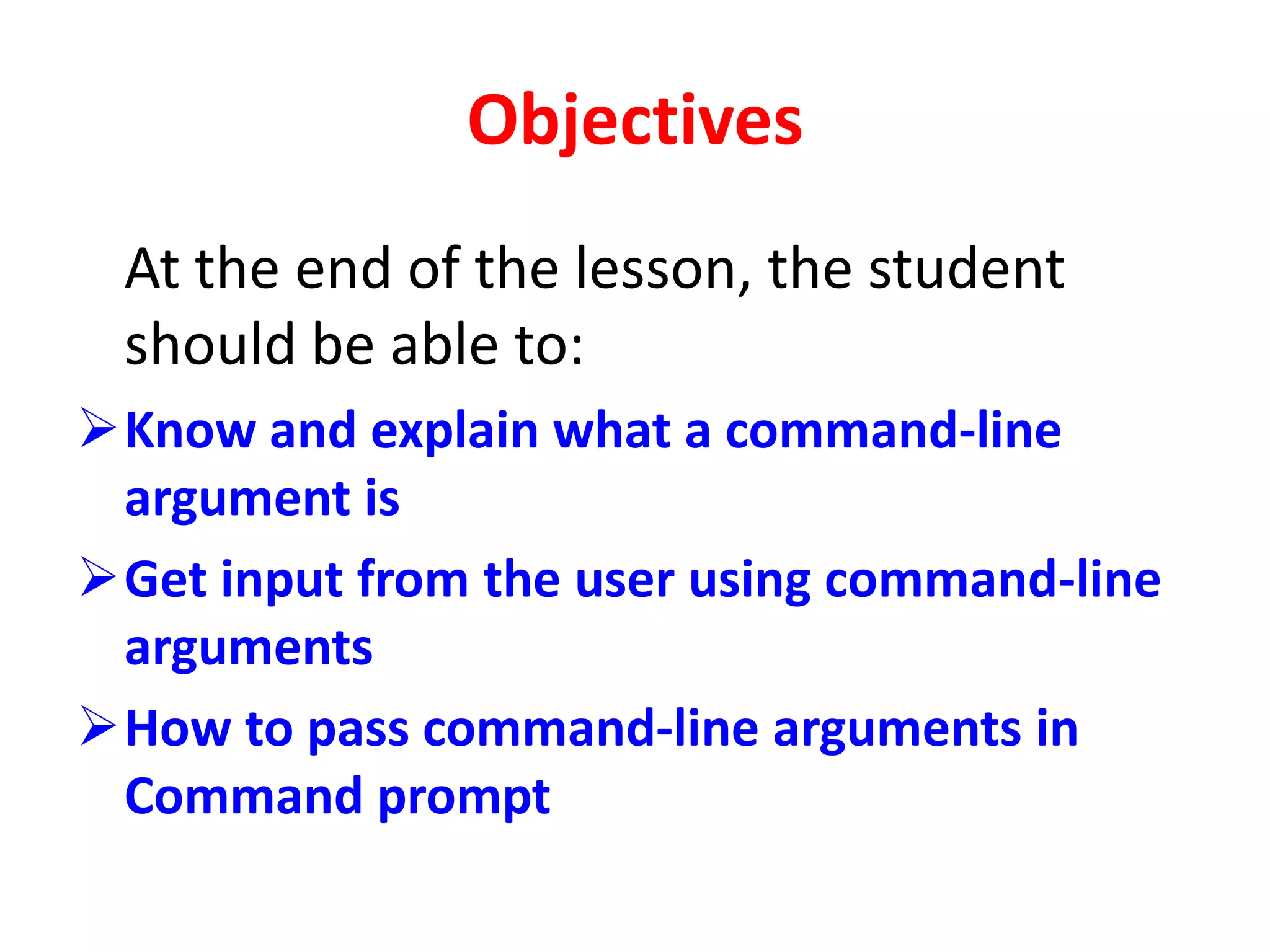 Objectives

At the end of the lesson, the student should be able to:

➢ Know and explain what a command-line argument is

➢ Get input from the user using command-line arguments

➢ How to pass command-line arguments in Command prompt